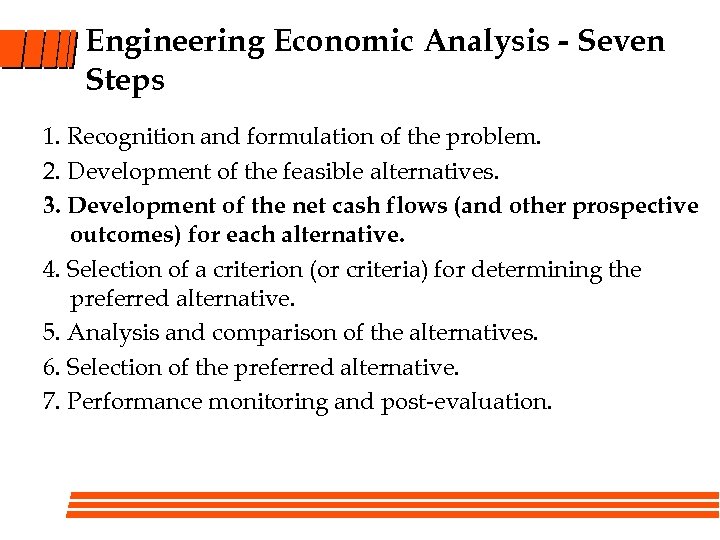 Engineering Economic Analysis - Seven Steps

1. Recognition and formulation of the problem.
2. Development of the feasible alternatives.
3. Development of the net cash flows (and other prospective outcomes) for each alternative.
4. Selection of a criterion (or criteria) for determining the preferred alternative.
5. Analysis and comparison of the alternatives.
6. Selection of the preferred alternative.
7. Performance monitoring and post-evaluation.